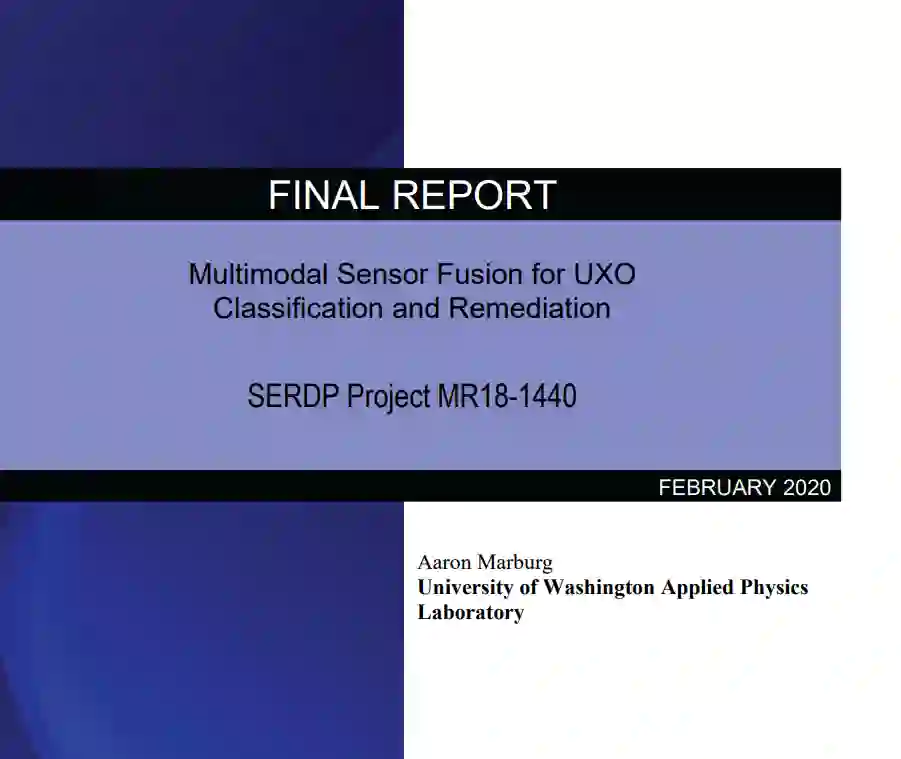 FINAL REPORT

Multimodal Sensor Fusion for UXO Classification and Remediation

SERDP Project MR18-1440

FEBRUARY 2020

Aaron Marburg
University of Washington Applied Physics Laboratory